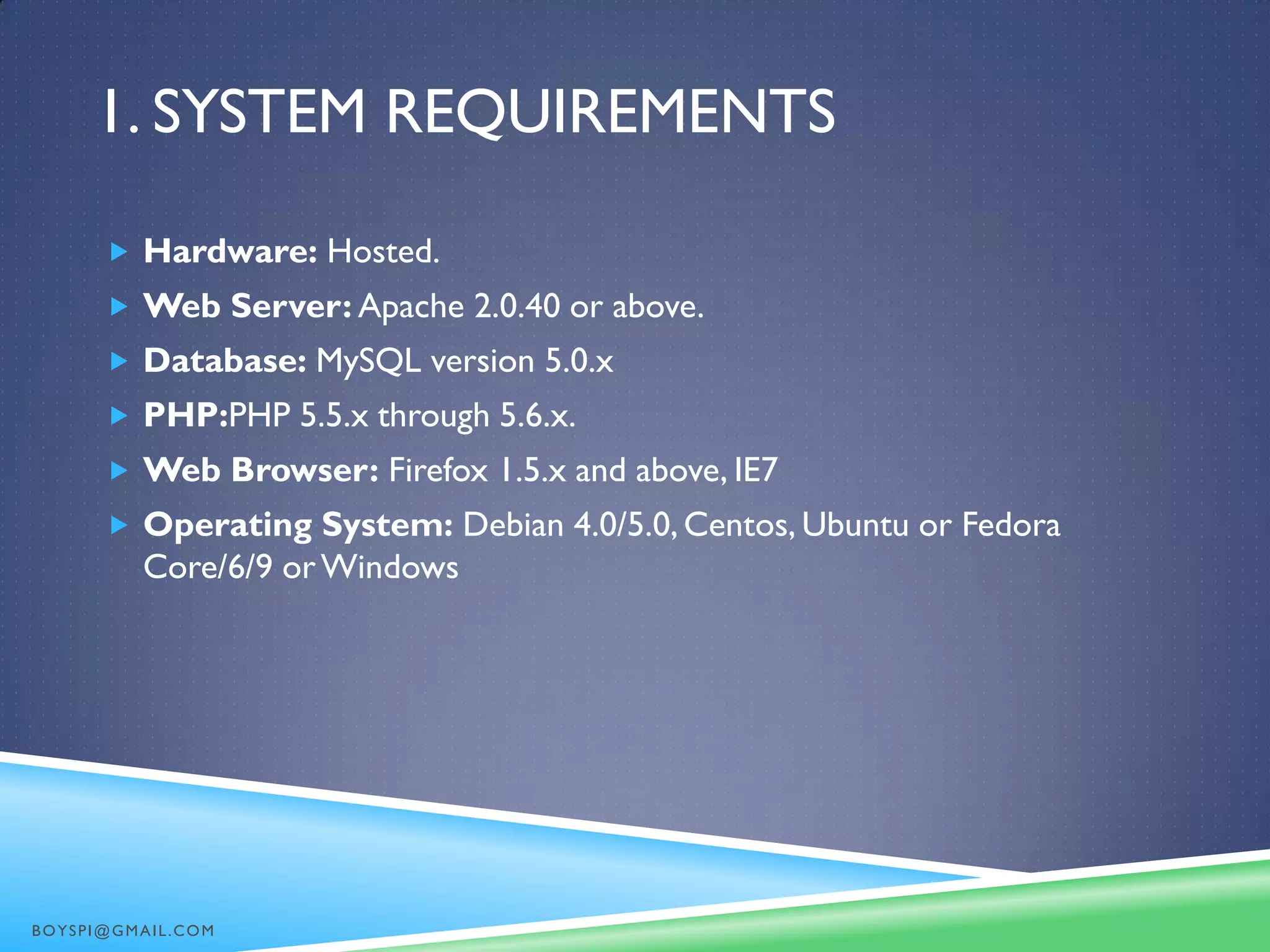 1. SYSTEM REQUIREMENTS

Hardware: Hosted.

Web Server: Apache 2.0.40 or above.

Database: MySQL version 5.0.x

PHP:PHP 5.5.x through 5.6.x.

Web Browser: Firefox 1.5.x and above, IE7

Operating System: Debian 4.0/5.0, Centos, Ubuntu or Fedora Core/6/9 or Windows

BOYSPI@GMAIL.COM